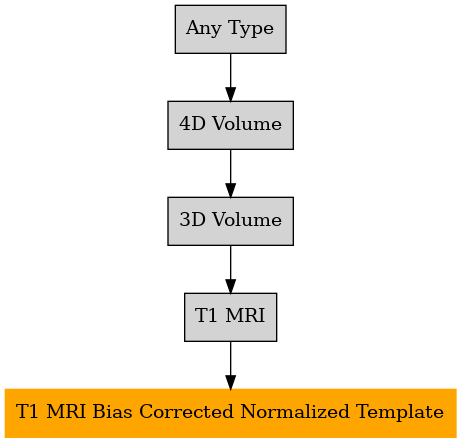 Any Type

4D Volume

3D Volume

T1 MRI

T1 MRI Bias Corrected Normalized Template